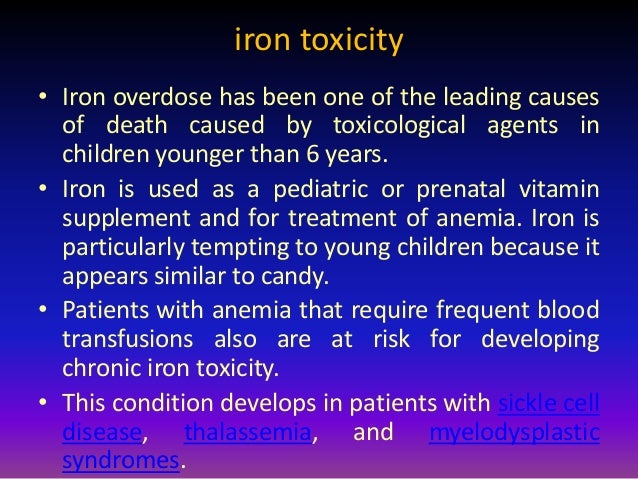 iron toxicity

• Iron overdose has been one of the leading causes of death caused by toxicological agents in children younger than 6 years.

• Iron is used as a pediatric or prenatal vitamin supplement and for treatment of anemia. Iron is particularly tempting to young children because it appears similar to candy.

• Patients with anemia that require frequent blood transfusions also are at risk for developing chronic iron toxicity.

• This condition develops in patients with sickle cell disease, thalassemia, and myelodysplastic syndromes.